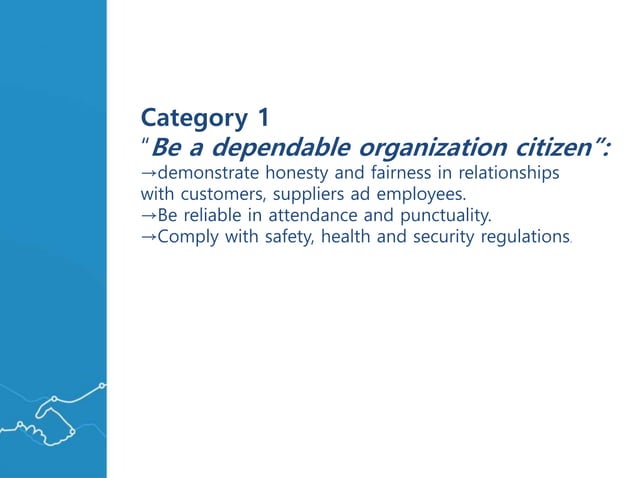 Category 1
"Be a dependable organization citizen":
→demonstrate honesty and fairness in relationships with customers, suppliers ad employees.
→Be reliable in attendance and punctuality.
→Comply with safety, health and security regulations.